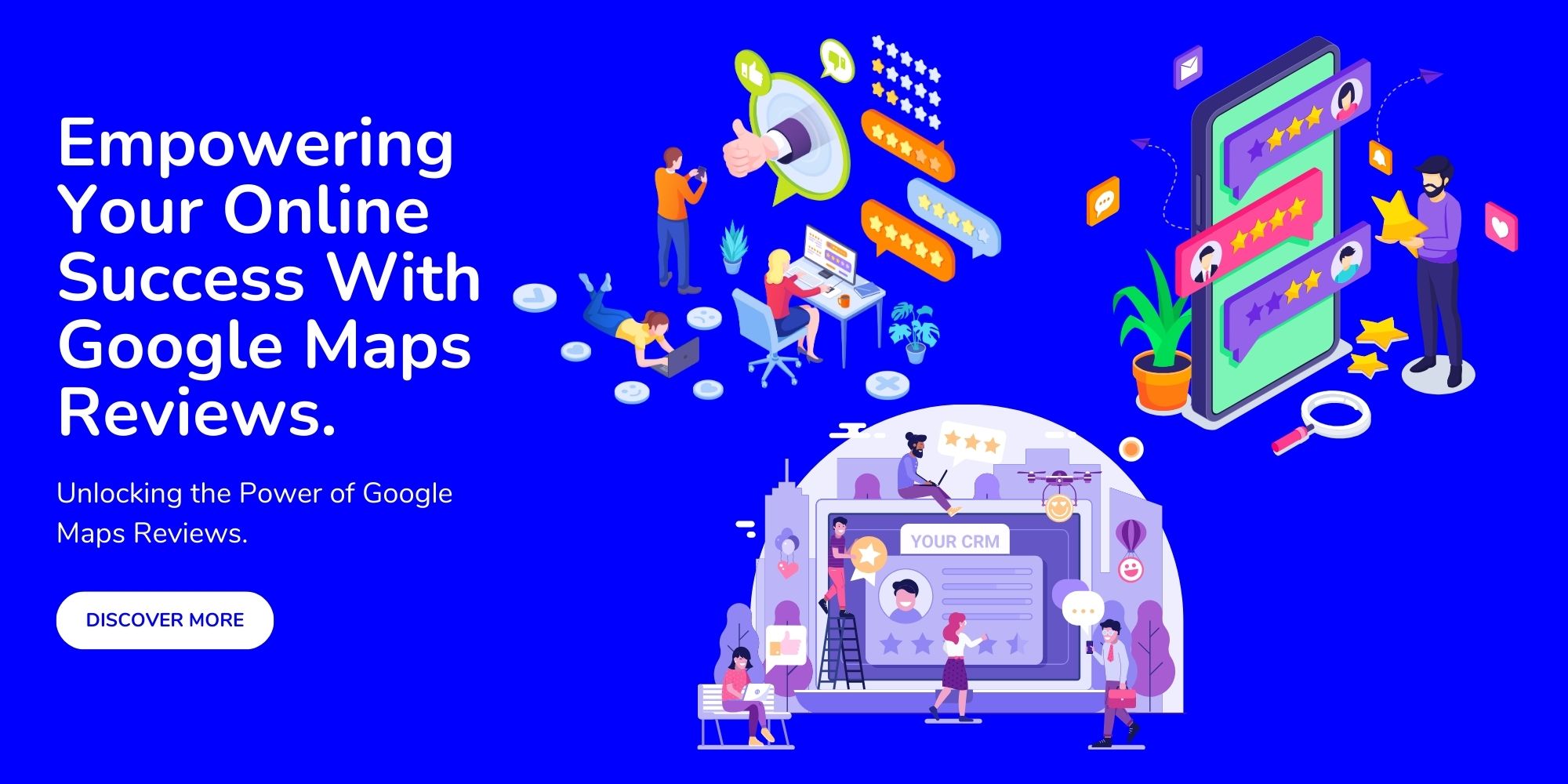 Empowering Your Online Success With Google Maps Reviews.

Unlocking the Power of Google Maps Reviews.

DISCOVER MORE

YOUR CRM